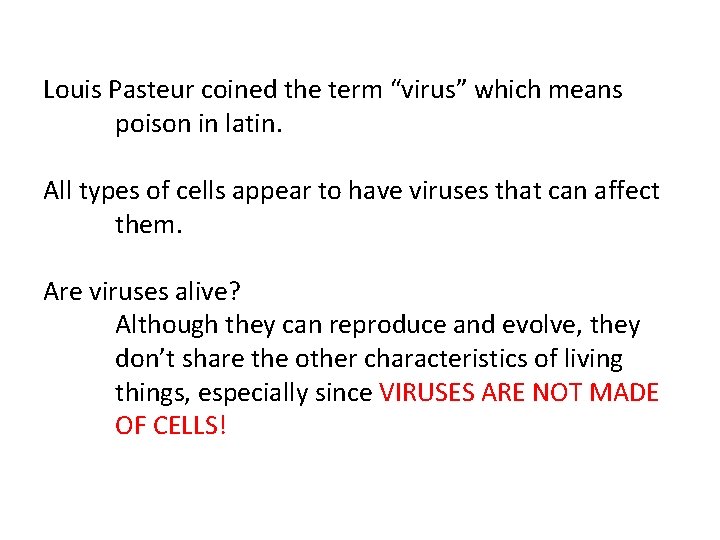 Louis Pasteur coined the term “virus” which means poison in latin.

All types of cells appear to have viruses that can affect them.

Are viruses alive?
Although they can reproduce and evolve, they don’t share the other characteristics of living things, especially since VIRUSES ARE NOT MADE OF CELLS!